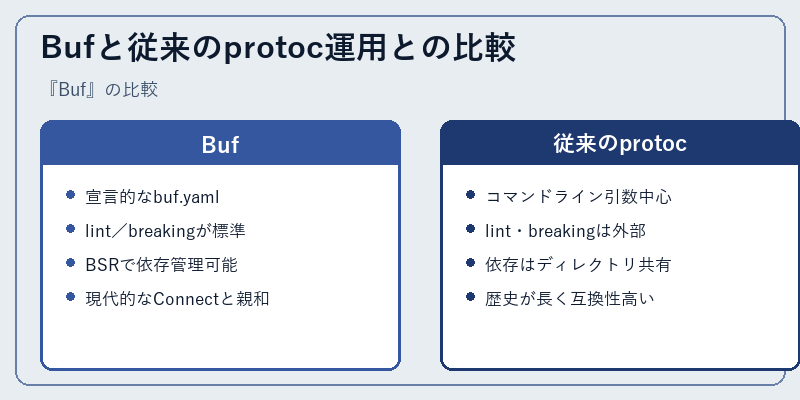 Bufと従来のprotoc運用との比較

『Buf』の比較

Buf

- 宣言的なbuf.yaml
- lint／breakingが標準
- BSRで依存管理可能
- 現代的なConnectと親和

従来のprotoc

- コマンドライン引数中心
- lint・breakingは外部
- 依存はディレクトリ共有
- 歴史が長く互換性高い